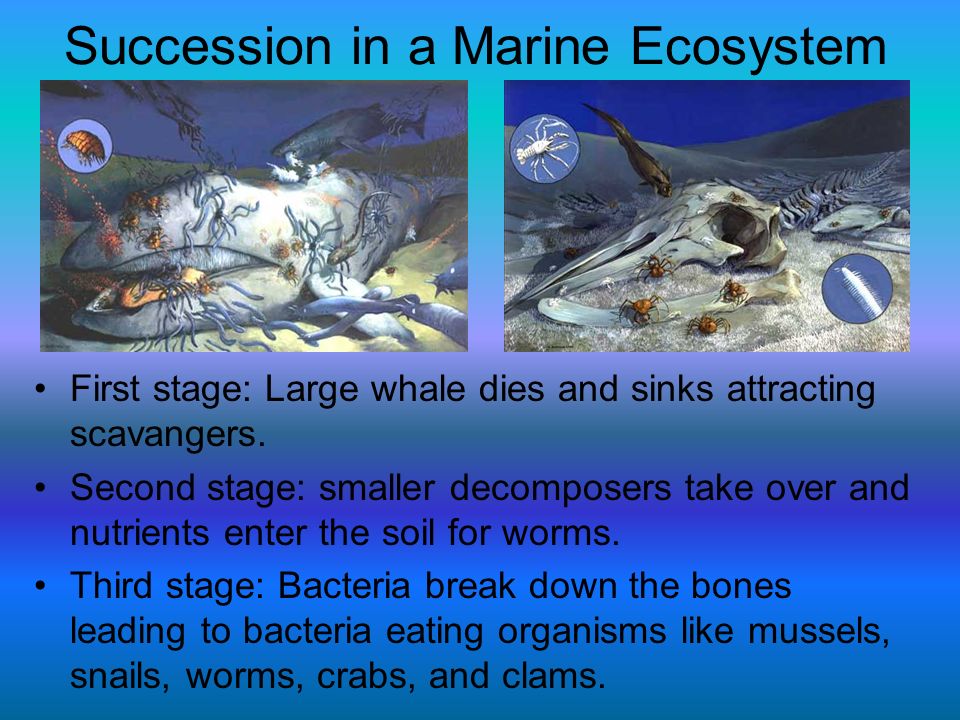 Succession in a Marine Ecosystem

• First stage: Large whale dies and sinks attracting scavangers.

• Second stage: smaller decomposers take over and nutrients enter the soil for worms.

• Third stage: Bacteria break down the bones leading to bacteria eating organisms like mussels, snails, worms, crabs, and clams.